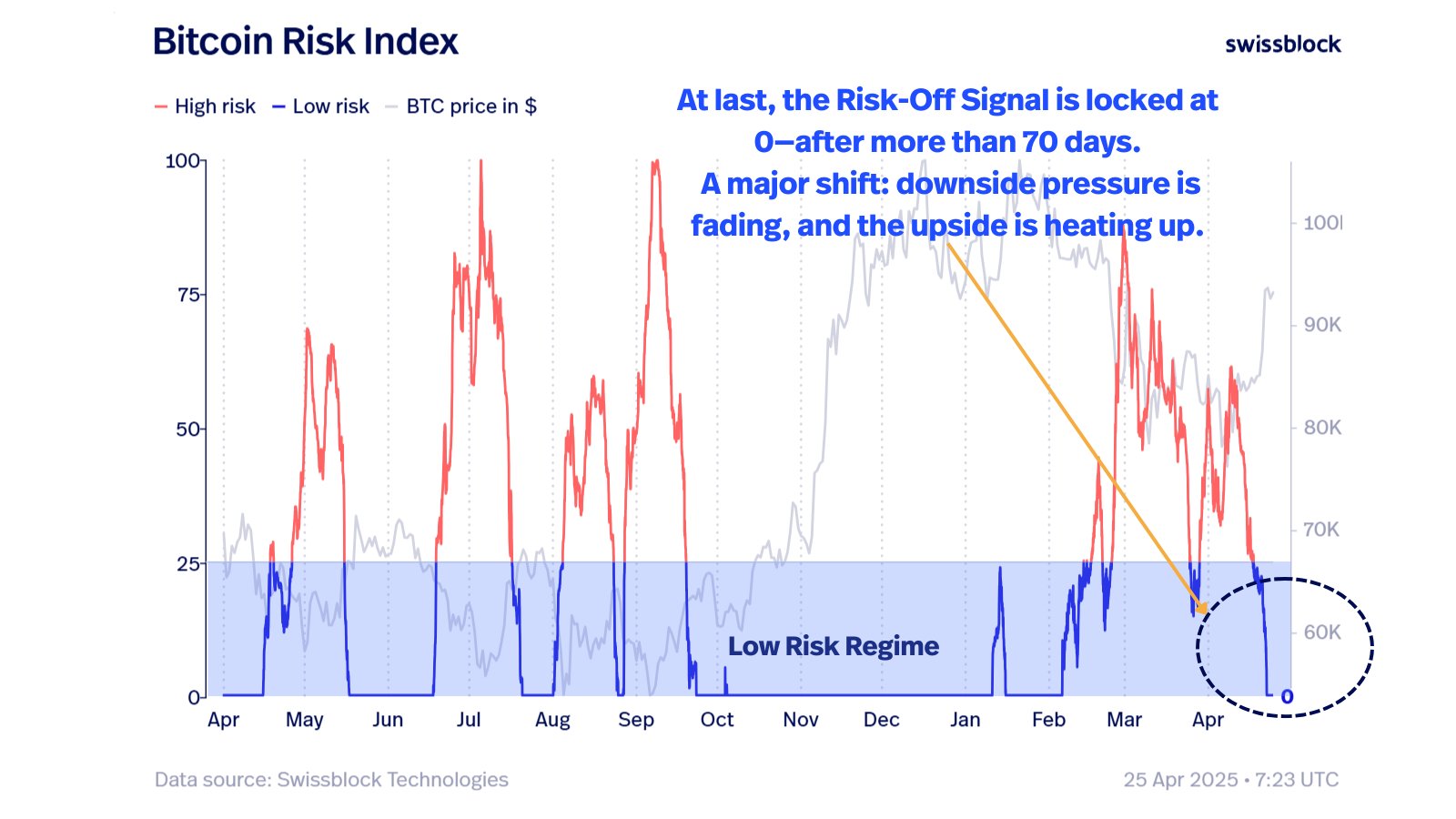 Bitcoin Risk Index

swissblock

High risk  Low risk  BTC price in $

At last, the Risk-Off Signal is locked at 0—after more than 70 days. A major shift: downside pressure is fading, and the upside is heating up.

100
75
50
25
0

100K
90K
80K
70K
60K

Low Risk Regime

0

Apr May Jun Jul Aug Sep Oct Nov Dec Jan Feb Mar Apr

Data source: Swissblock Technologies

25 Apr 2025 • 7:23 UTC